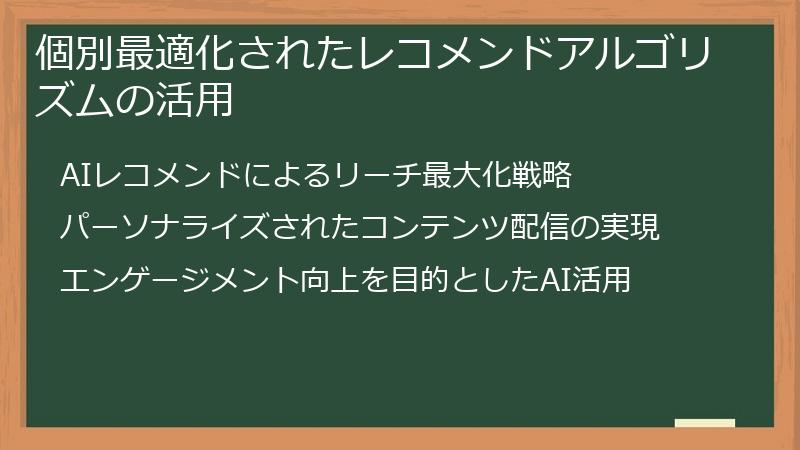 個別最適化されたレコメンドアルゴリズムの活用

AIレコメンドによるリーチ最大化戦略

パーソナライズされたコンテンツ配信の実現

エンゲージメント向上を目的としたAI活用